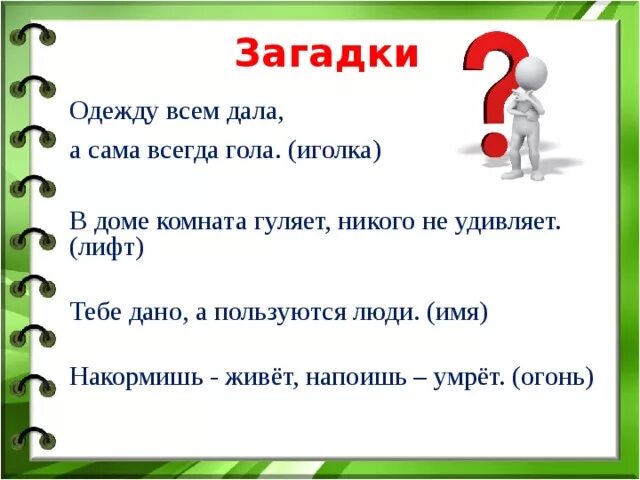 Загадки

Одежду всем дала,

а сама всегда гола. (иголка)

В доме комната гуляет, никого не удивляет. (лифт)

Тебе дано, а пользуются люди. (имя)

Накормишь - живёт, напоишь – умрёт. (огонь)